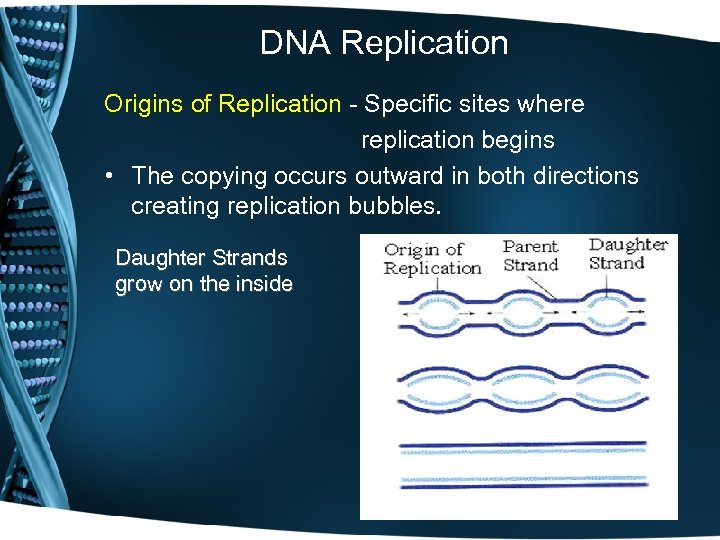 DNA Replication

Origins of Replication - Specific sites where replication begins

• The copying occurs outward in both directions creating replication bubbles.

Daughter Strands grow on the inside

Origin of Replication

Parent Strand

Daughter Strand